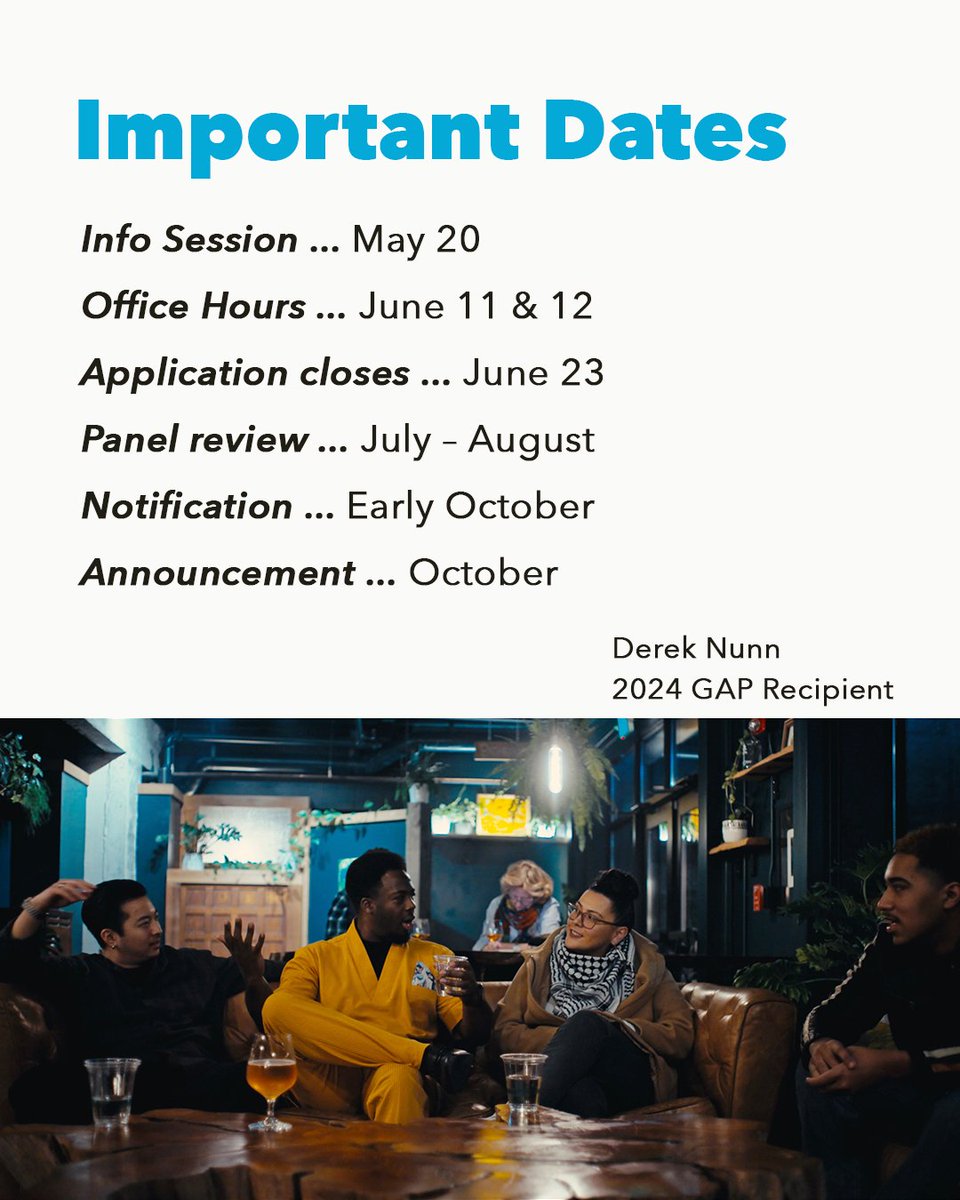 Important Dates

Info Session ... May 20

Office Hours ... June 11 & 12

Application closes ... June 23

Panel review ... July – August

Notification ... Early October

Announcement ... October

Derek Nunn
2024 GAP Recipient